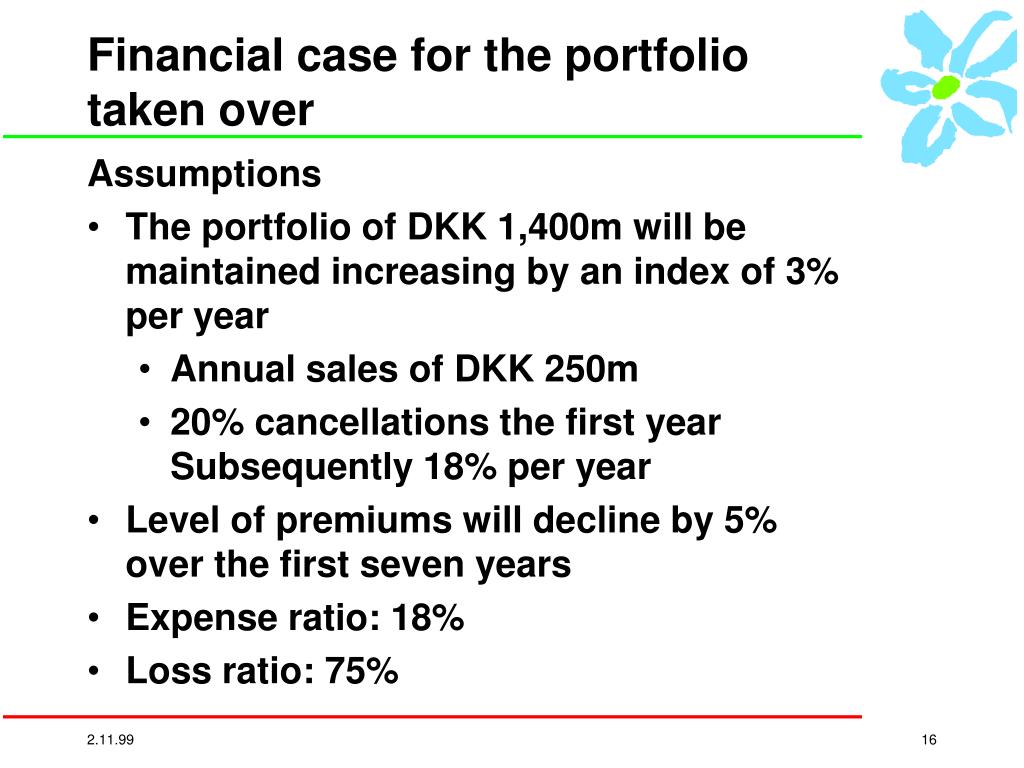 Financial case for the portfolio taken over

Assumptions

• The portfolio of DKK 1,400m will be maintained increasing by an index of 3% per year

• Annual sales of DKK 250m

• 20% cancellations the first year Subsequently 18% per year

• Level of premiums will decline by 5% over the first seven years

• Expense ratio: 18%

• Loss ratio: 75%

2.11.99

16